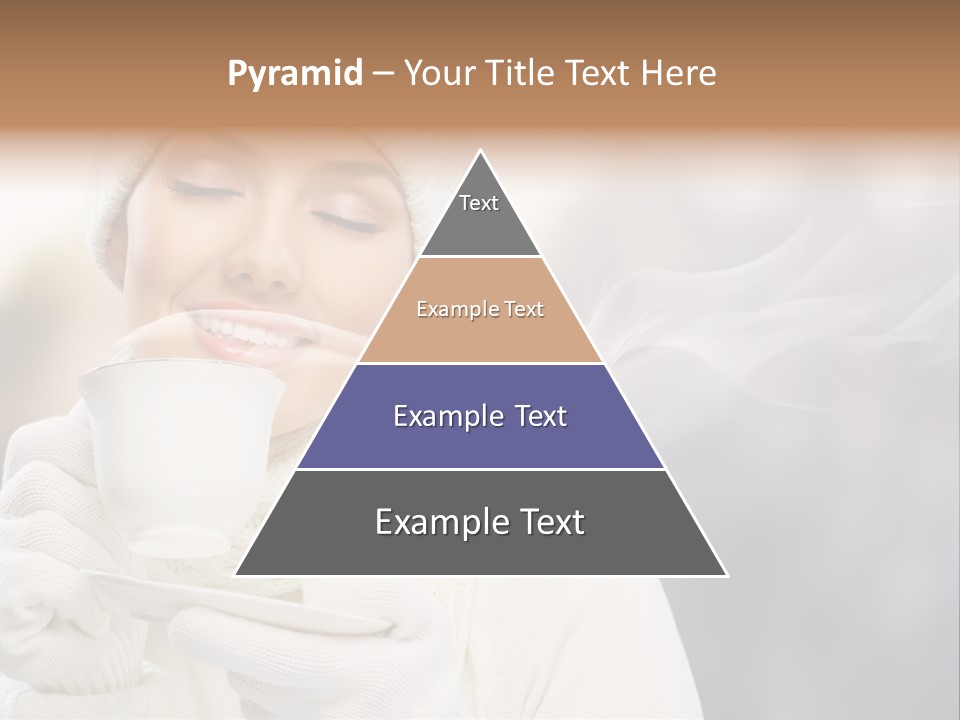 Pyramid – Your Title Text Here

Text

Example Text

Example Text

Example Text